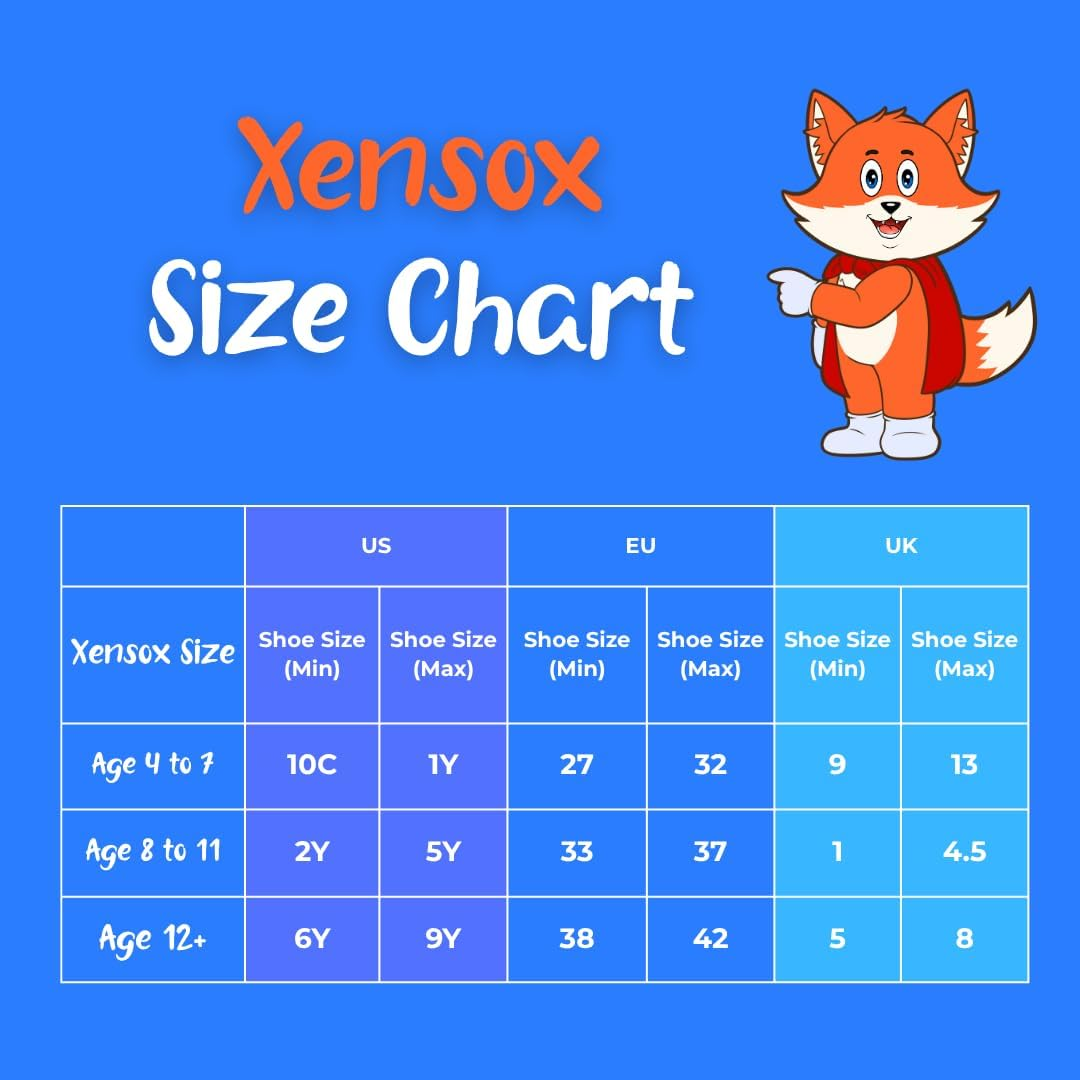 Xensox
Size Chart

| | US | | EU | | UK | |
|---|---|---|---|---|---|---|
| Xensox Size | Shoe Size (Min) | Shoe Size (Max) | Shoe Size (Min) | Shoe Size (Max) | Shoe Size (Min) | Shoe Size (Max) |
| Age 4 to 7 | 10C | 1Y | 27 | 32 | 9 | 13 |
| Age 8 to 11 | 2Y | 5Y | 33 | 37 | 1 | 4.5 |
| Age 12+ | 6Y | 9Y | 38 | 42 | 5 | 8 |